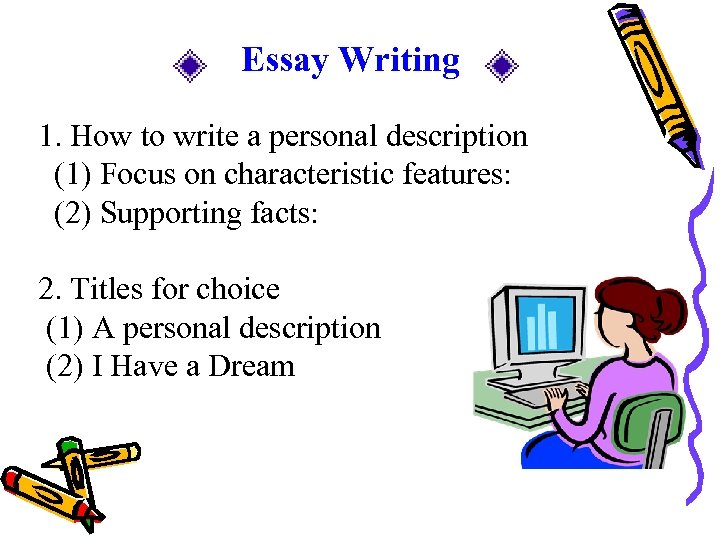 Essay Writing

1. How to write a personal description
(1) Focus on characteristic features:
(2) Supporting facts:

2. Titles for choice
(1) A personal description
(2) I Have a Dream